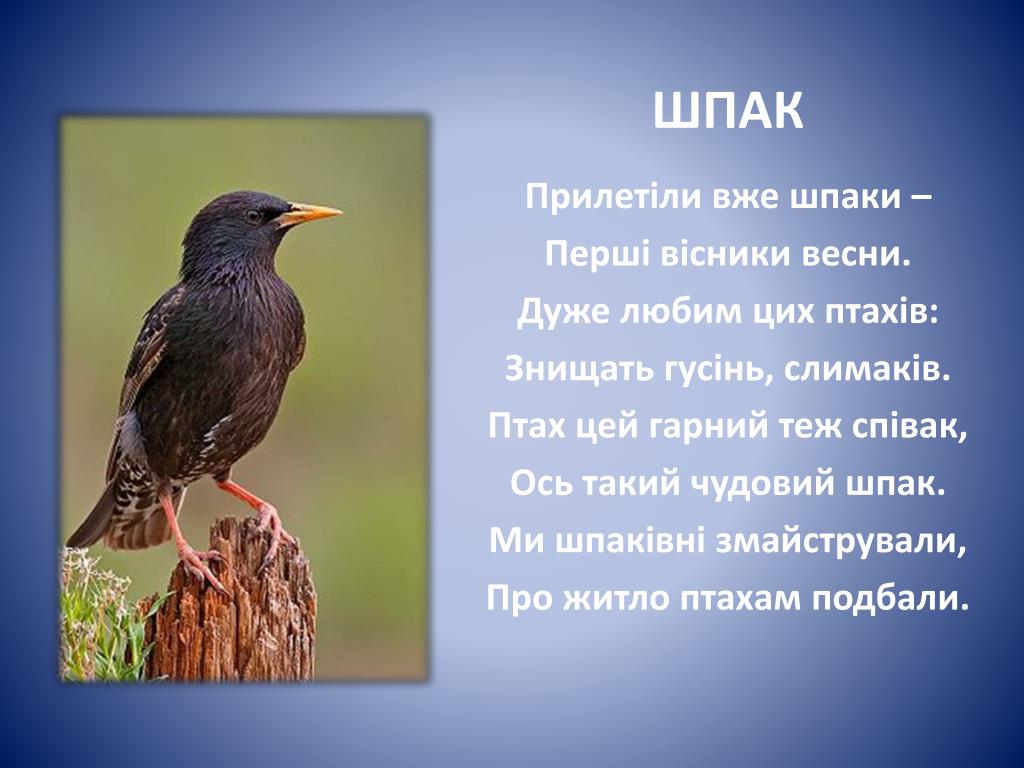 ШПАК

Прилетіли вже шпаки –
Перші вісники весни.
Дуже любим цих птахів:
Знищать гусінь, слимаків.
Птах цей гарний теж співак,
Ось такий чудовий шпак.
Ми шпаківні змайстрували,
Про житло птахам подбали.